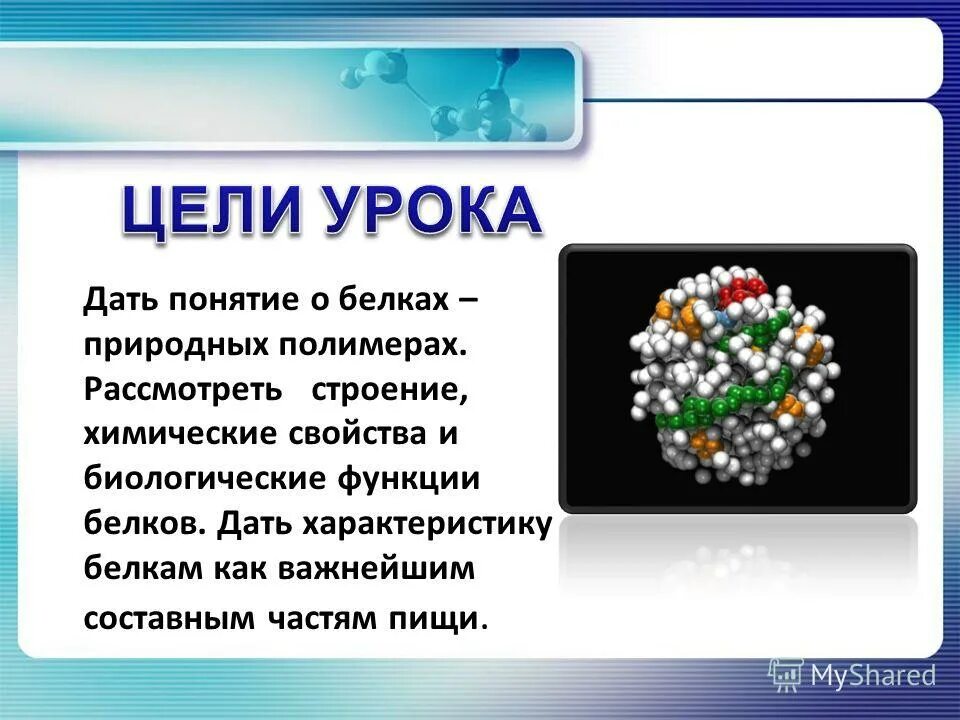 ЦЕЛИ УРОКА

Дать понятие о белках – природных полимерах. Рассмотреть строение, химические свойства и биологические функции белков. Дать характеристику белкам как важнейшим составным частям пищи.

MyShared